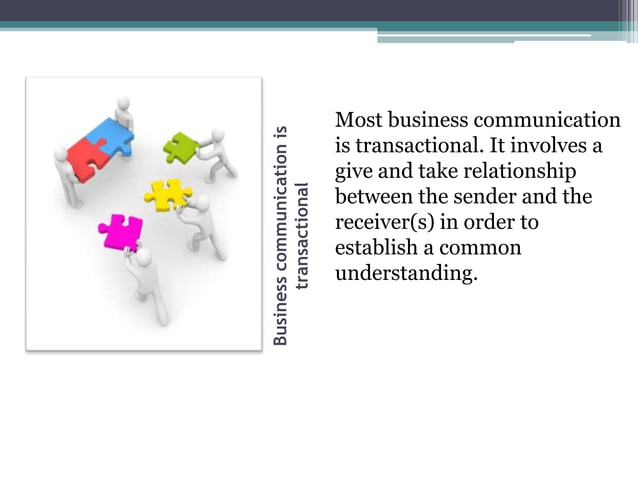 Business communication is transactional

Most business communication is transactional. It involves a give and take relationship between the sender and the receiver(s) in order to establish a common understanding.